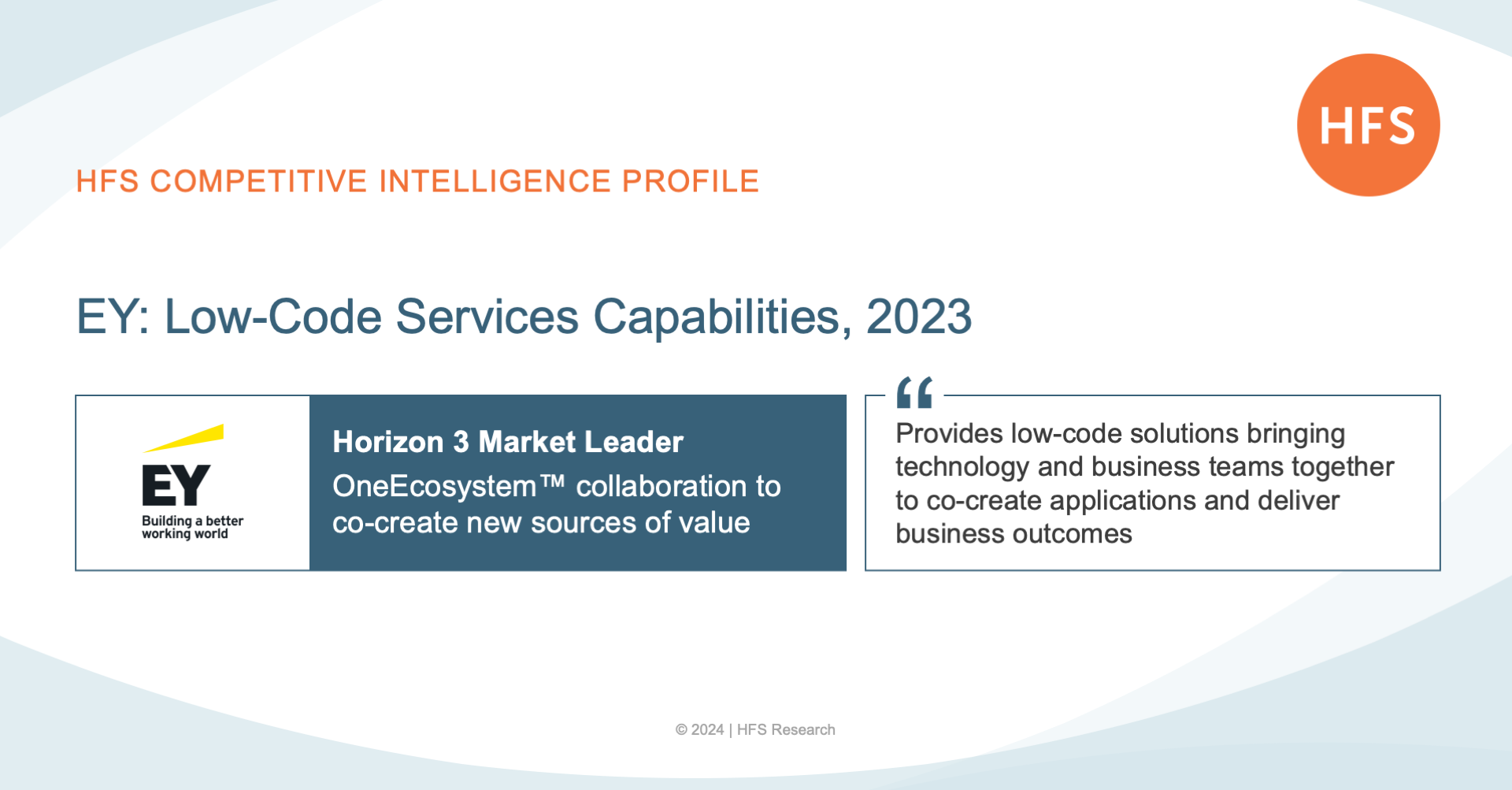 HFS

HFS COMPETITIVE INTELLIGENCE PROFILE

EY: Low-Code Services Capabilities, 2023

EY
Building a better working world

Horizon 3 Market Leader
OneEcosystem™ collaboration to co-create new sources of value

“

Provides low-code solutions bringing technology and business teams together to co-create applications and deliver business outcomes

© 2024 | HFS Research